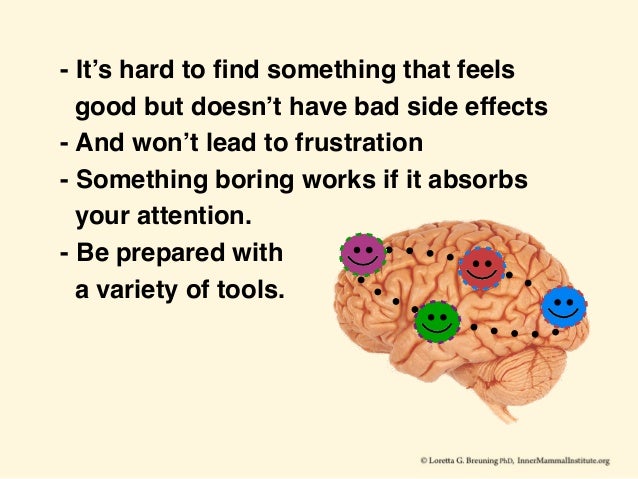 - It's hard to find something that feels good but doesn't have bad side effects
- And won't lead to frustration
- Something boring works if it absorbs your attention.
- Be prepared with a variety of tools.

© Loretta G. Breuning PhD, InnerMammalInstitute.org